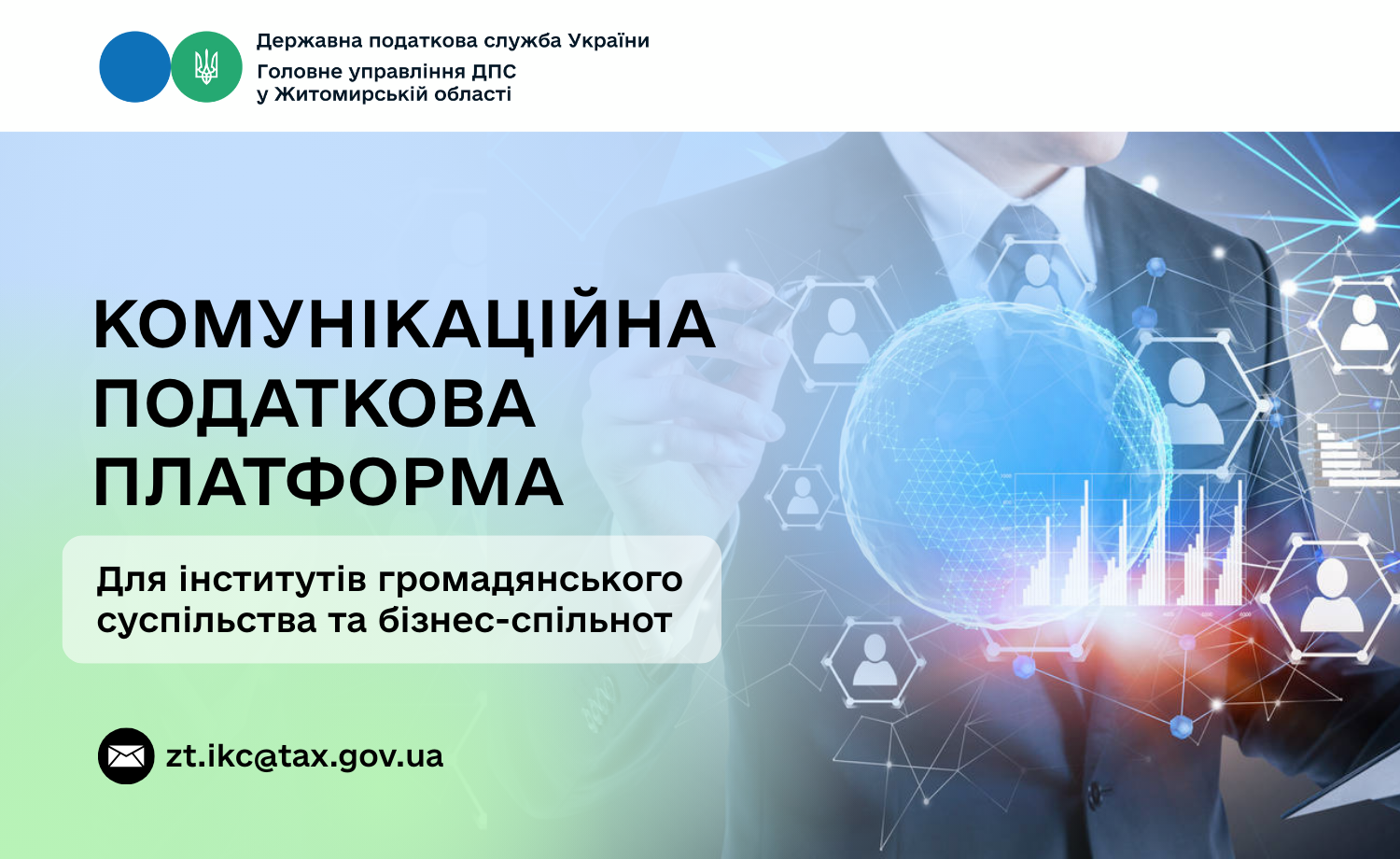 Державна податкова служба України
Головне управління ДПС у Житомирській області

КОМУНІКАЦІЙНА ПОДАТКОВА ПЛАТФОРМА

Для інститутів громадянського суспільства та бізнес-спільнот

zt.ikc@tax.gov.ua